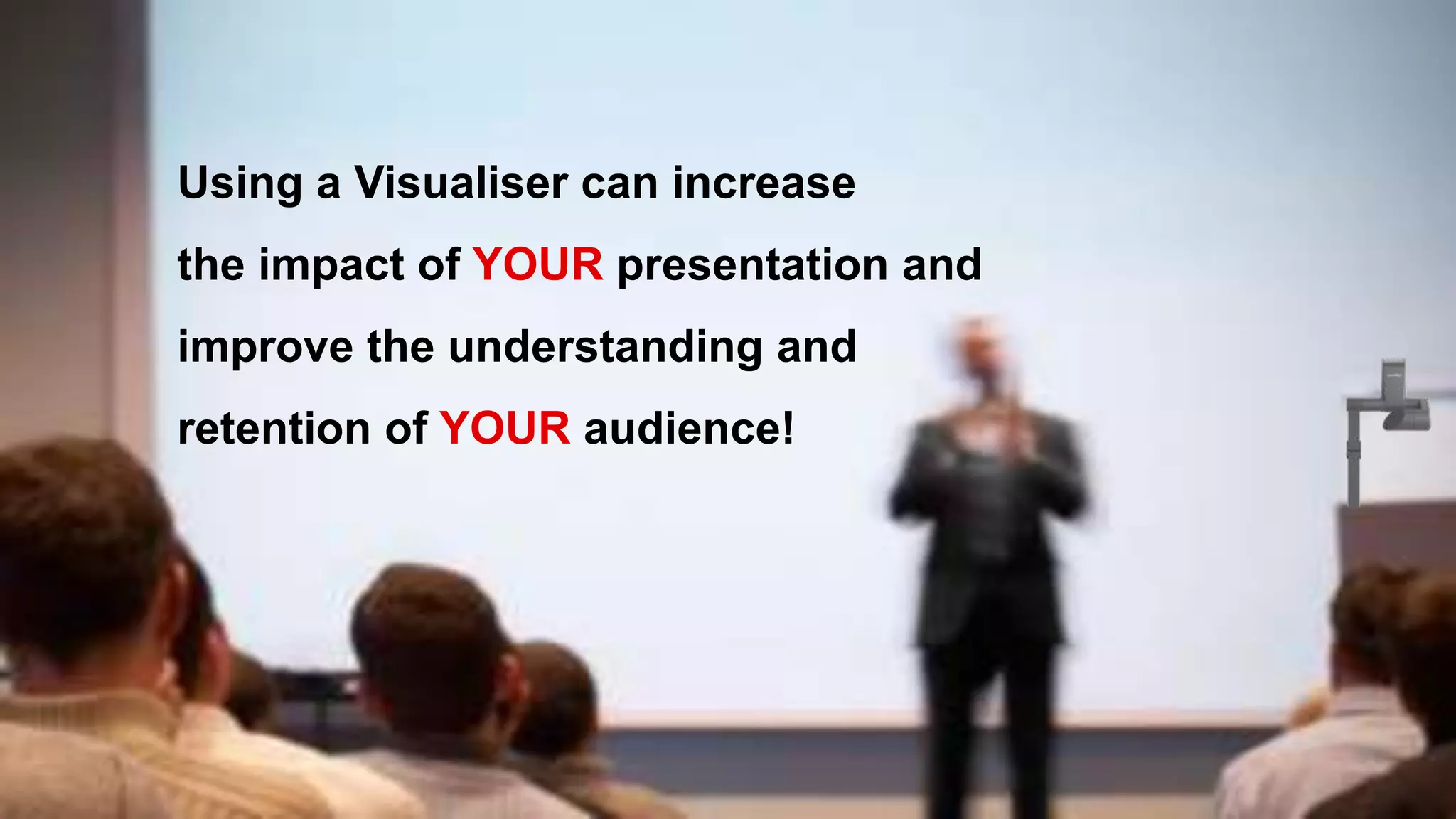 Using a Visualiser can increase the impact of YOUR presentation and improve the understanding and retention of YOUR audience!